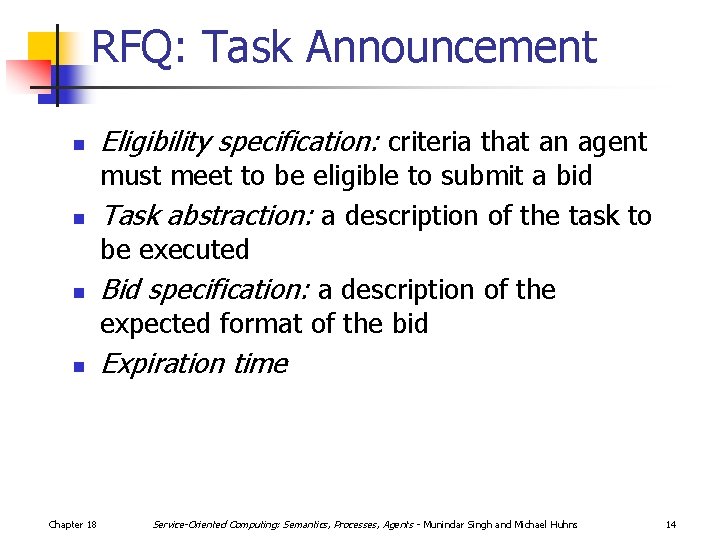 RFQ: Task Announcement

- Eligibility specification: criteria that an agent must meet to be eligible to submit a bid
- Task abstraction: a description of the task to be executed
- Bid specification: a description of the expected format of the bid
- Expiration time

Chapter 18 Service-Oriented Computing: Semantics, Processes, Agents - Munindar Singh and Michael Huhns 14